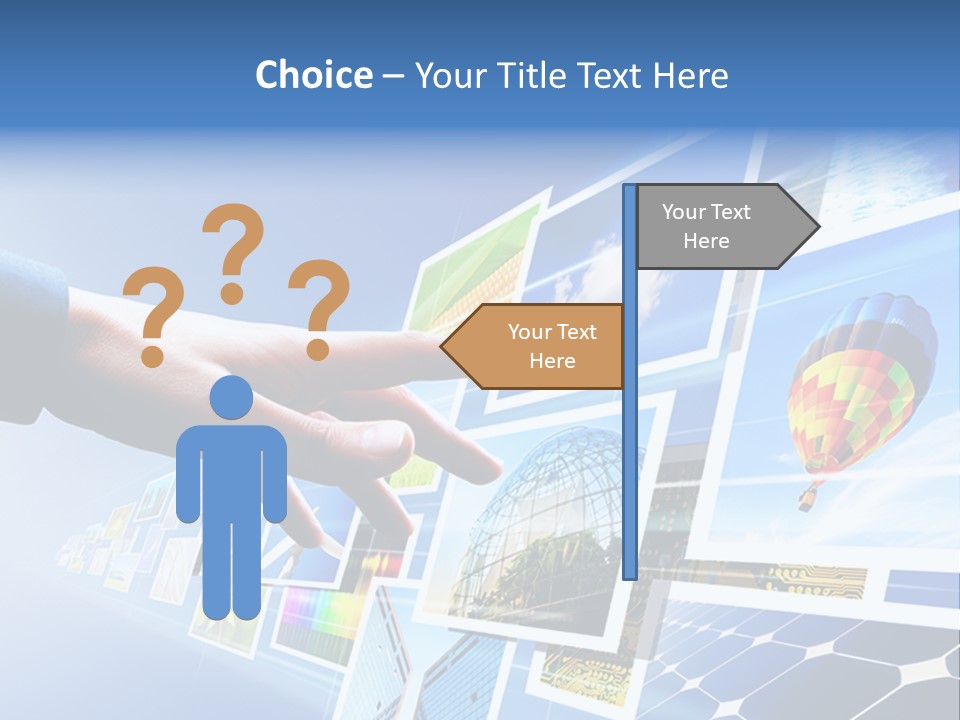 Choice – Your Title Text Here

? ? ?

Your Text Here

Your Text Here